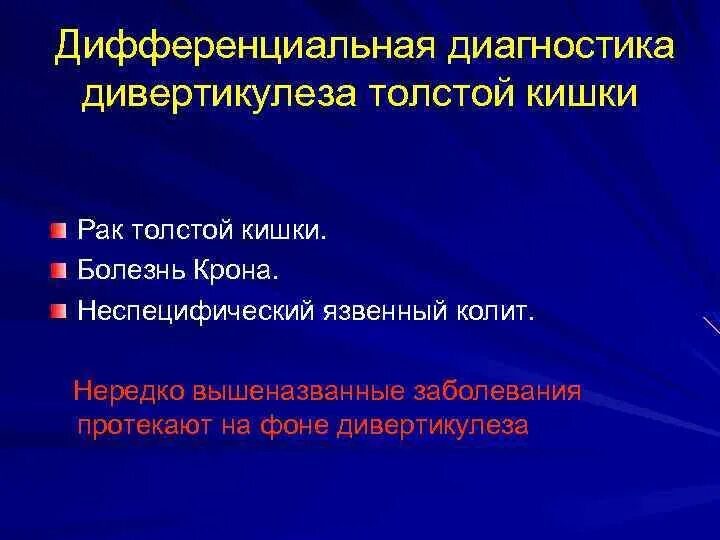 Дифференциальная диагностика дивертикулеза толстой кишки

Рак толстой кишки.

Болезнь Крона.

Неспецифический язвенный колит.

Нередко вышеназванные заболевания протекают на фоне дивертикулеза